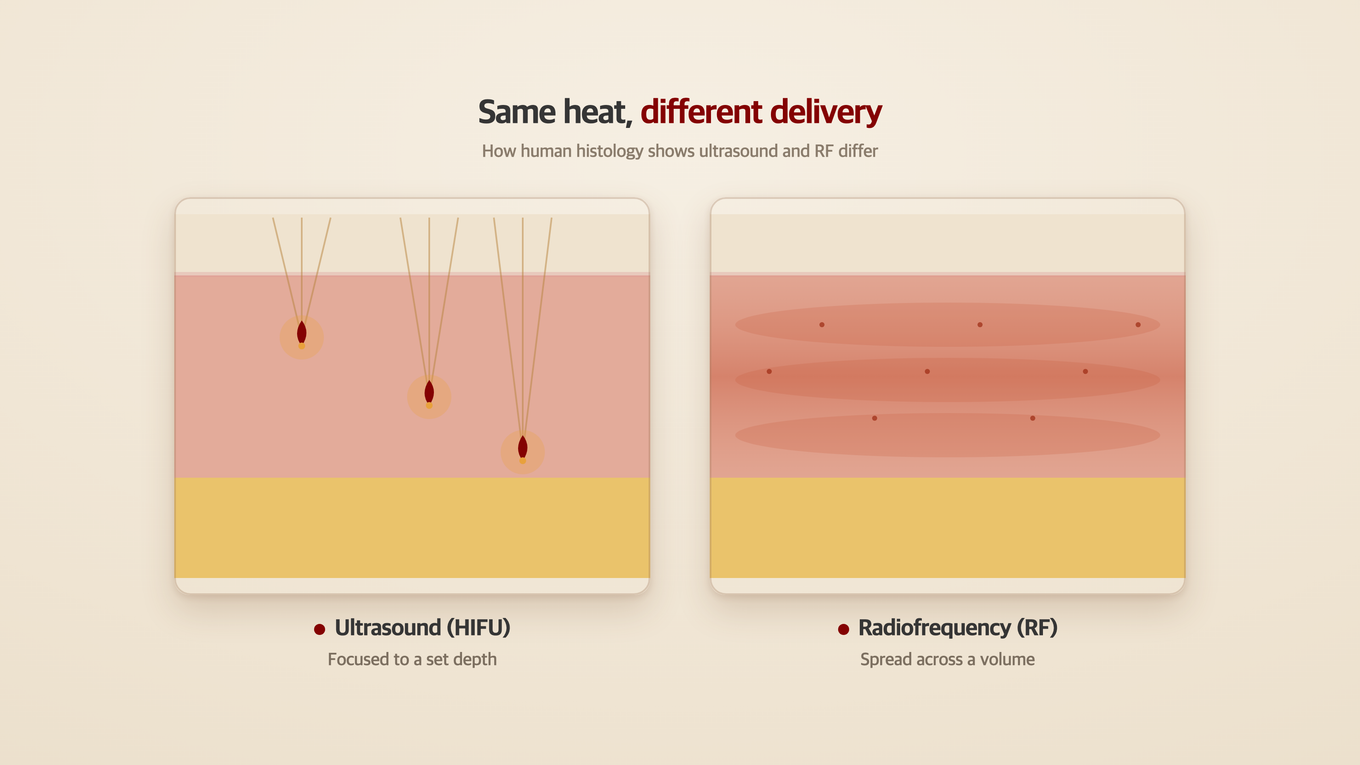 Same heat, different delivery

How human histology shows ultrasound and RF differ

Ultrasound (HIFU)

Focused to a set depth

Radiofrequency (RF)

Spread across a volume